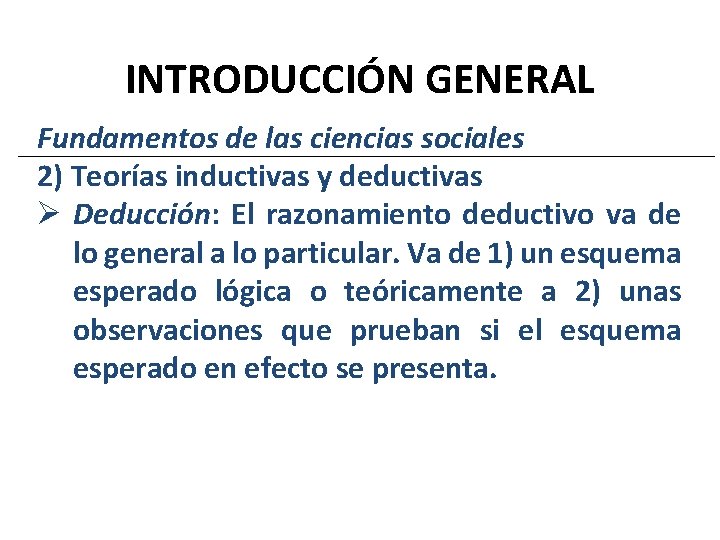 INTRODUCCIÓN GENERAL

Fundamentos de las ciencias sociales

2) Teorías inductivas y deductivas

➢ Deducción: El razonamiento deductivo va de lo general a lo particular. Va de 1) un esquema esperado lógica o teóricamente a 2) unas observaciones que prueban si el esquema esperado en efecto se presenta.